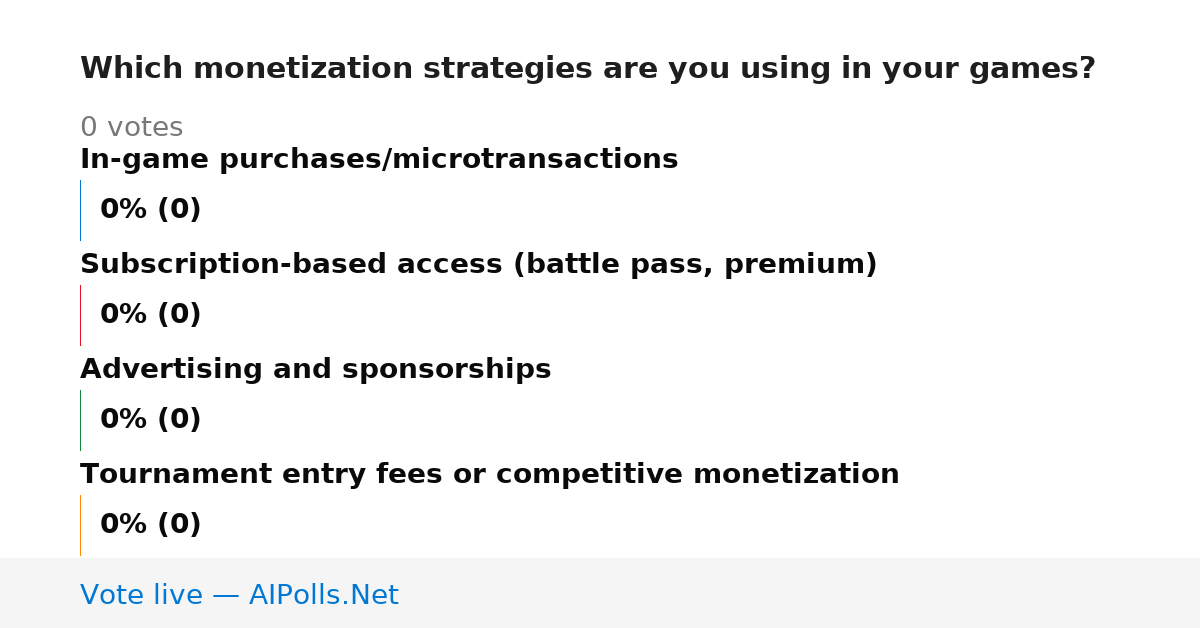 Which monetization strategies are you using in your games?

0 votes

In-game purchases/microtransactions

0% (0)

Subscription-based access (battle pass, premium)

0% (0)

Advertising and sponsorships

0% (0)

Tournament entry fees or competitive monetization

0% (0)

Vote live — AIPolls.Net